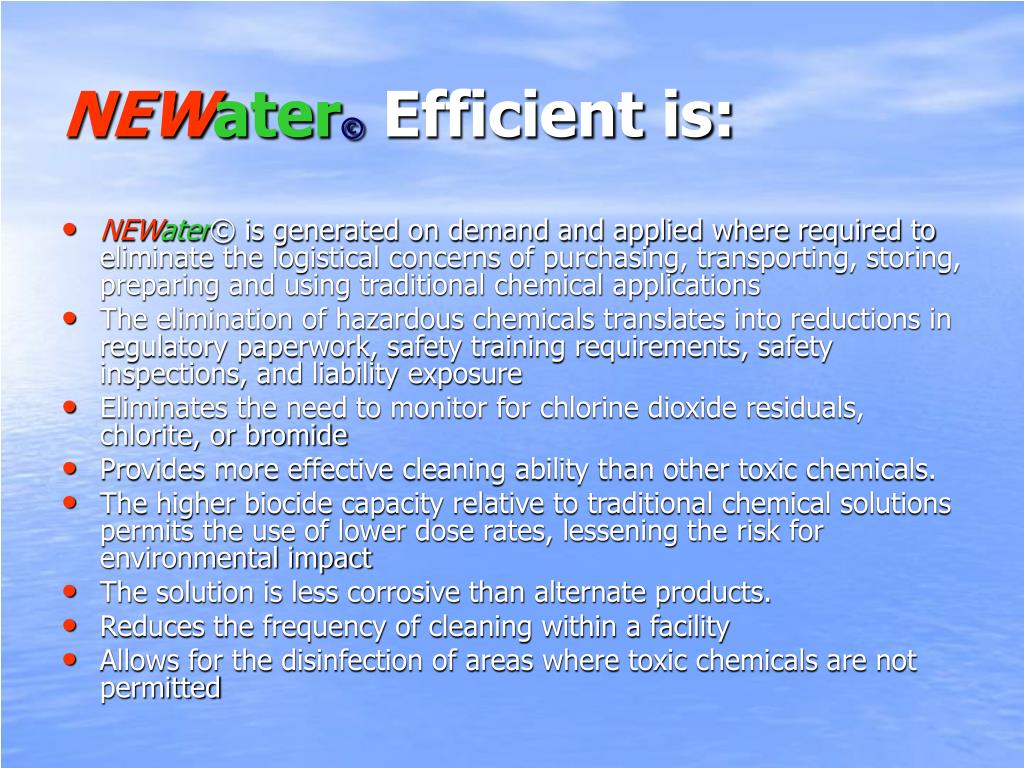 NEWater© Efficient is:

• NEWater© is generated on demand and applied where required to eliminate the logistical concerns of purchasing, transporting, storing, preparing and using traditional chemical applications
• The elimination of hazardous chemicals translates into reductions in regulatory paperwork, safety training requirements, safety inspections, and liability exposure
• Eliminates the need to monitor for chlorine dioxide residuals, chlorite, or bromide
• Provides more effective cleaning ability than other toxic chemicals.
• The higher biocide capacity relative to traditional chemical solutions permits the use of lower dose rates, lessening the risk for environmental impact
• The solution is less corrosive than alternate products.
• Reduces the frequency of cleaning within a facility
• Allows for the disinfection of areas where toxic chemicals are not permitted